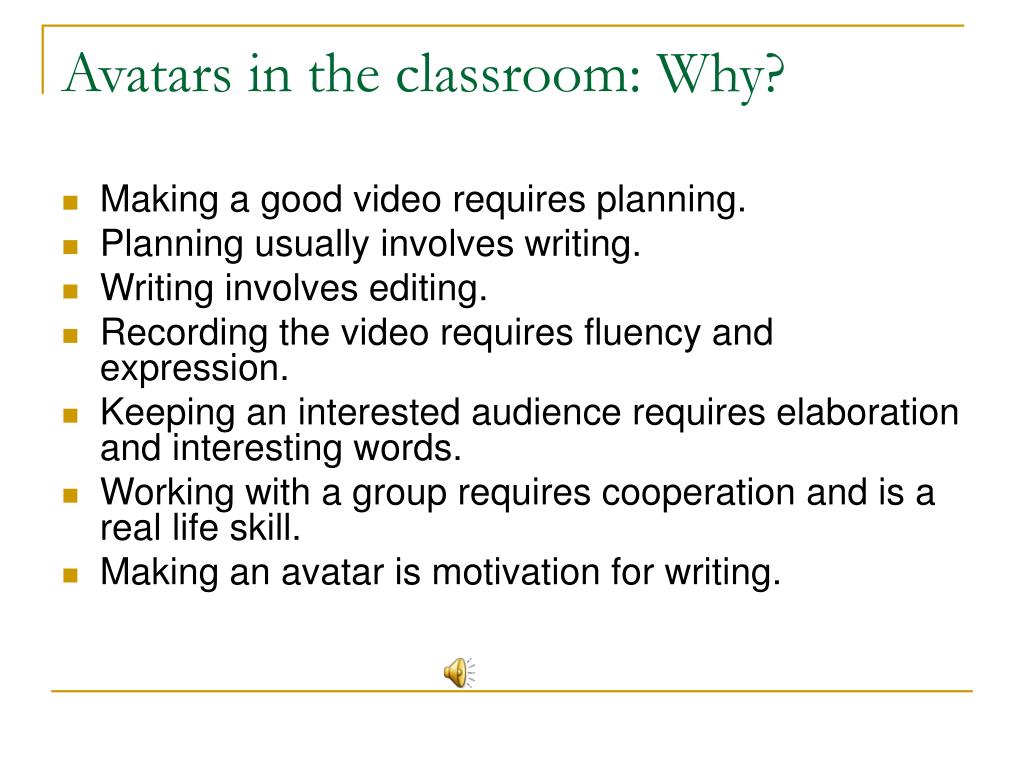 Avatars in the classroom: Why?

- Making a good video requires planning.
- Planning usually involves writing.
- Writing involves editing.
- Recording the video requires fluency and expression.
- Keeping an interested audience requires elaboration and interesting words.
- Working with a group requires cooperation and is a real life skill.
- Making an avatar is motivation for writing.